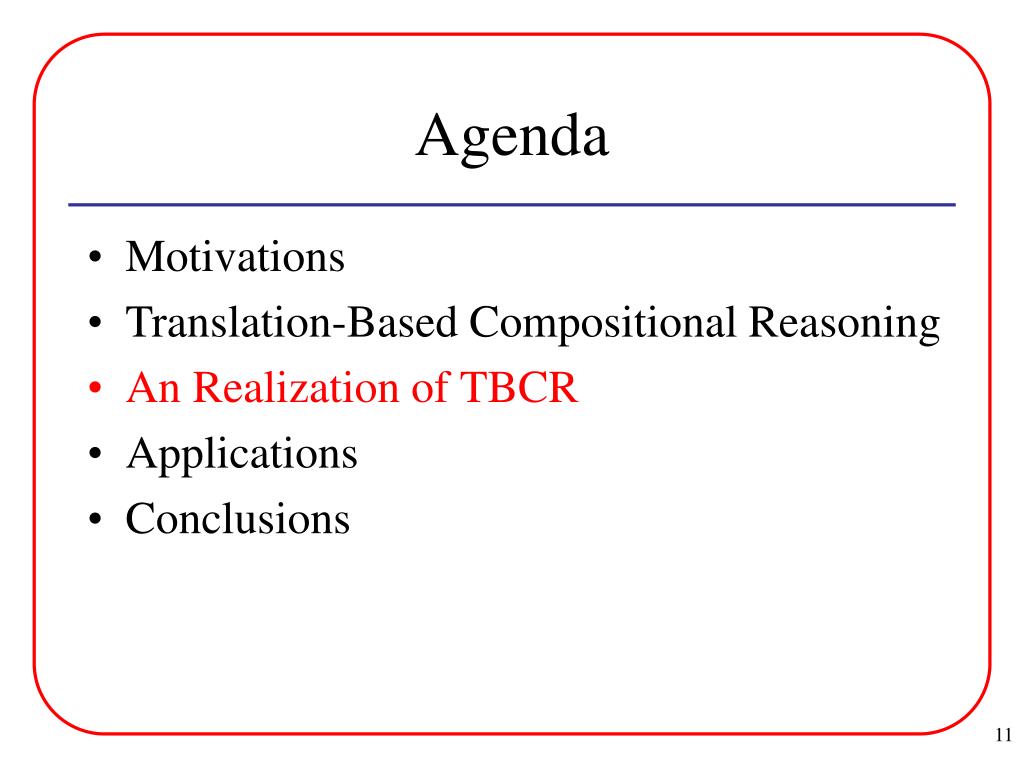 Agenda

• Motivations
• Translation-Based Compositional Reasoning
• An Realization of TBCR
• Applications
• Conclusions

11